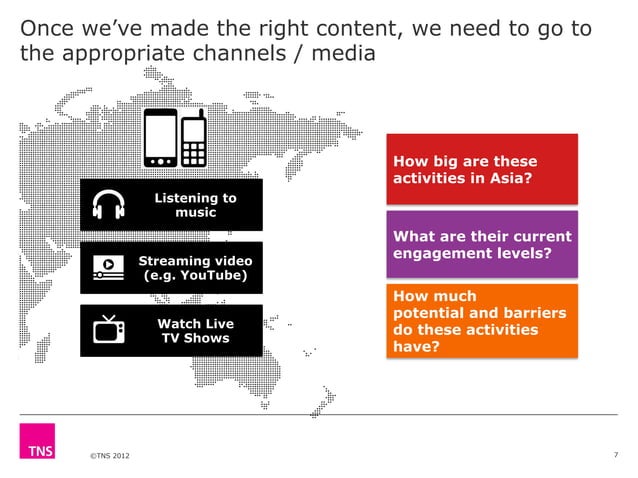 Once we've made the right content, we need to go to the appropriate channels / media

Listening to music

Streaming video (e.g. YouTube)

Watch Live TV Shows

How big are these activities in Asia?

What are their current engagement levels?

How much potential and barriers do these activities have?

TNS

©TNS 2012

7